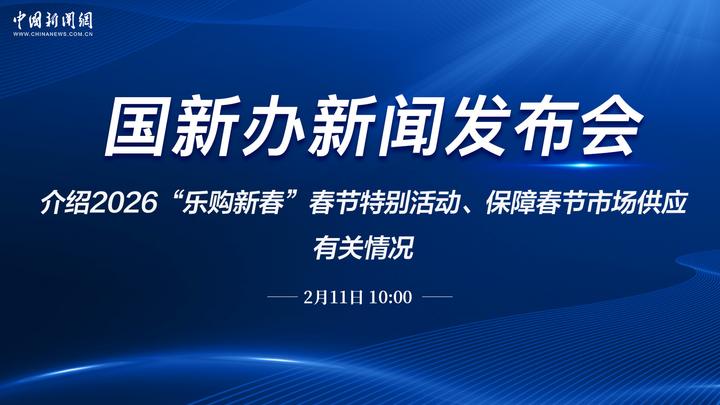 中国新闻网
WWW.CHINANEWS.COM.CN

国新办新闻发布会

介绍2026“乐购新春”春节特别活动、保障春节市场供应有关情况

2月11日 10:00